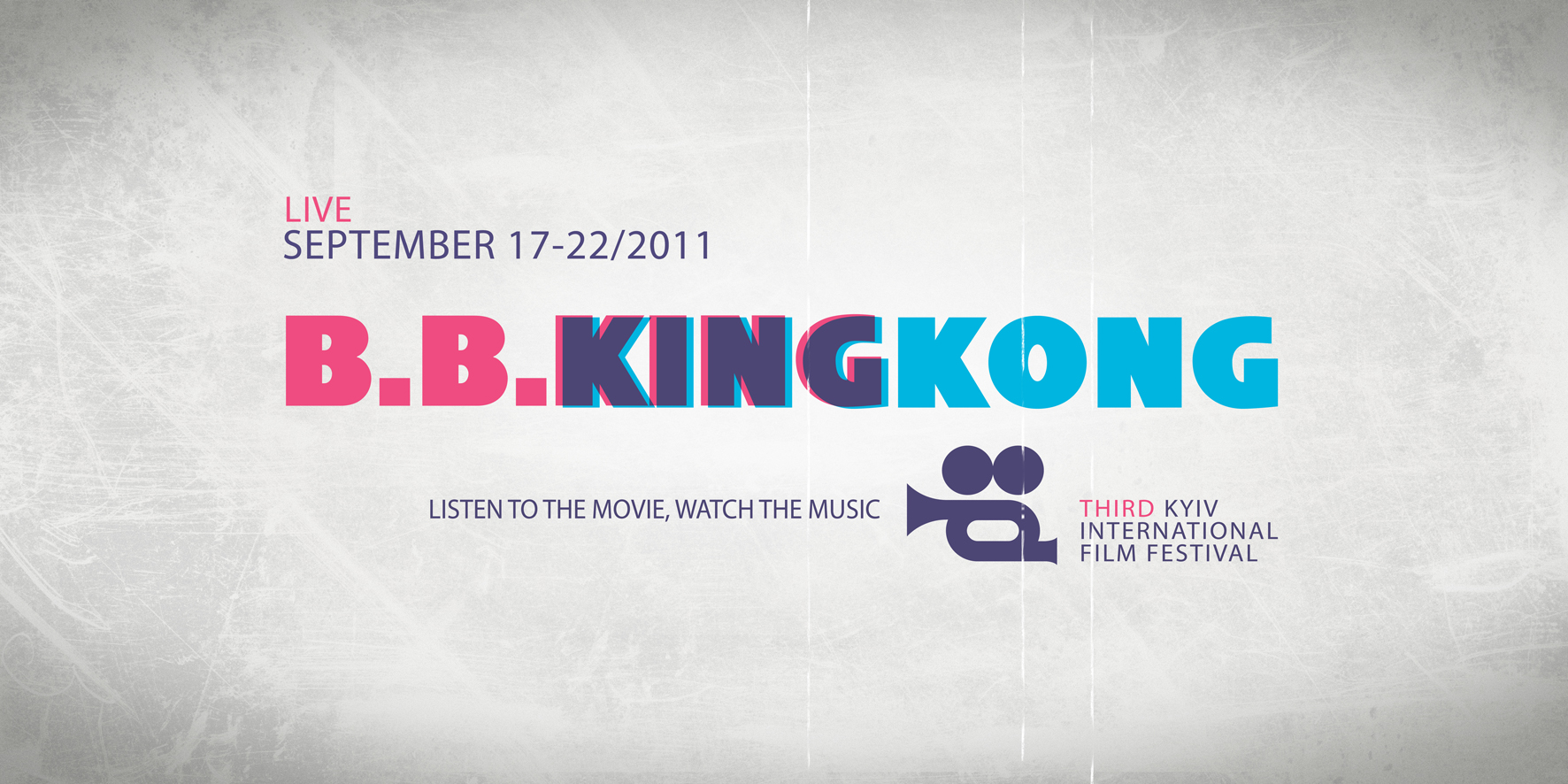 LIVE
SEPTEMBER 17-22/2011

B.B.KINGKONG

LISTEN TO THE MOVIE, WATCH THE MUSIC

THIRD KYIV
INTERNATIONAL
FILM FESTIVAL